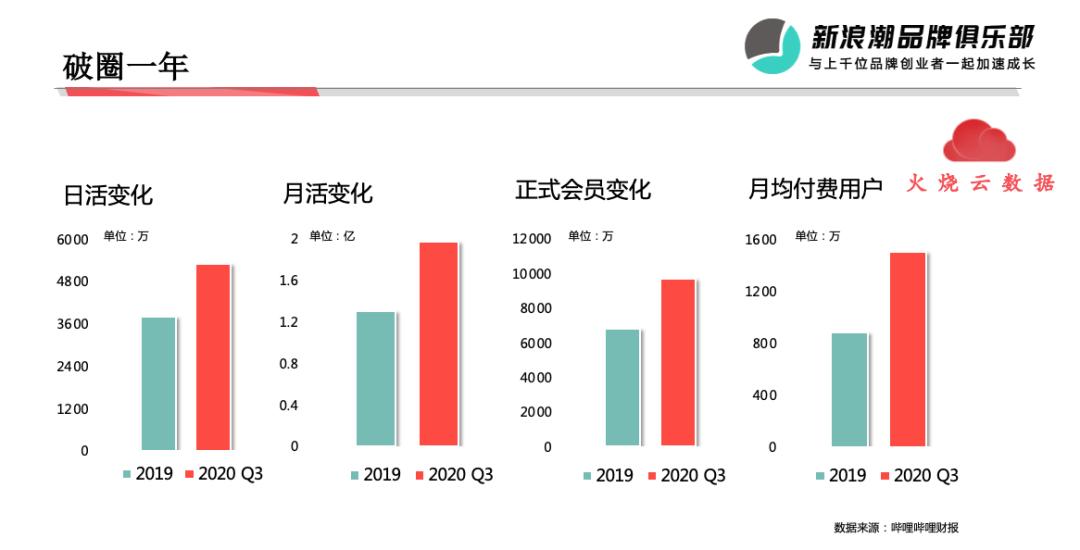 破圈一年

新浪潮品牌俱乐部
与上千位品牌创业者一起加速成长

火烧云数据

日活变化
单位：万
6000
4800
3600
2400
1200
0
2019 2020 Q3

月活变化
单位：亿
2
1.6
1.2
0.8
0.4
0
2019 2020 Q3

正式会员变化
单位：万
12000
10000
8000
6000
4000
2000
0
2019 2020 Q3

月均付费用户
单位：万
1600
1200
800
400
0
2019 2020 Q3

数据来源：哔哩哔哩财报